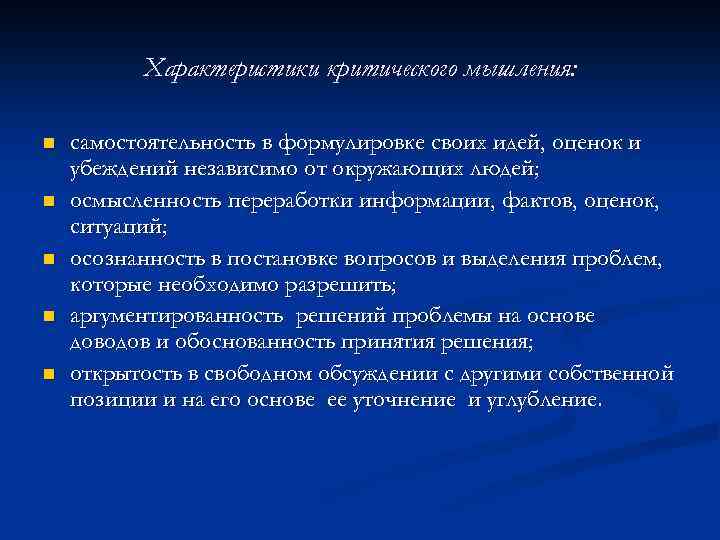 Характеристики критического мышления:

- самостоятельность в формулировке своих идей, оценок и убеждений независимо от окружающих людей;
- осмысленность переработки информации, фактов, оценок, ситуаций;
- осознанность в постановке вопросов и выделения проблем, которые необходимо разрешить;
- аргументированность решений проблемы на основе доводов и обоснованность принятия решения;
- открытость в свободном обсуждении с другими собственной позиции и на его основе ее уточнение и углубление.